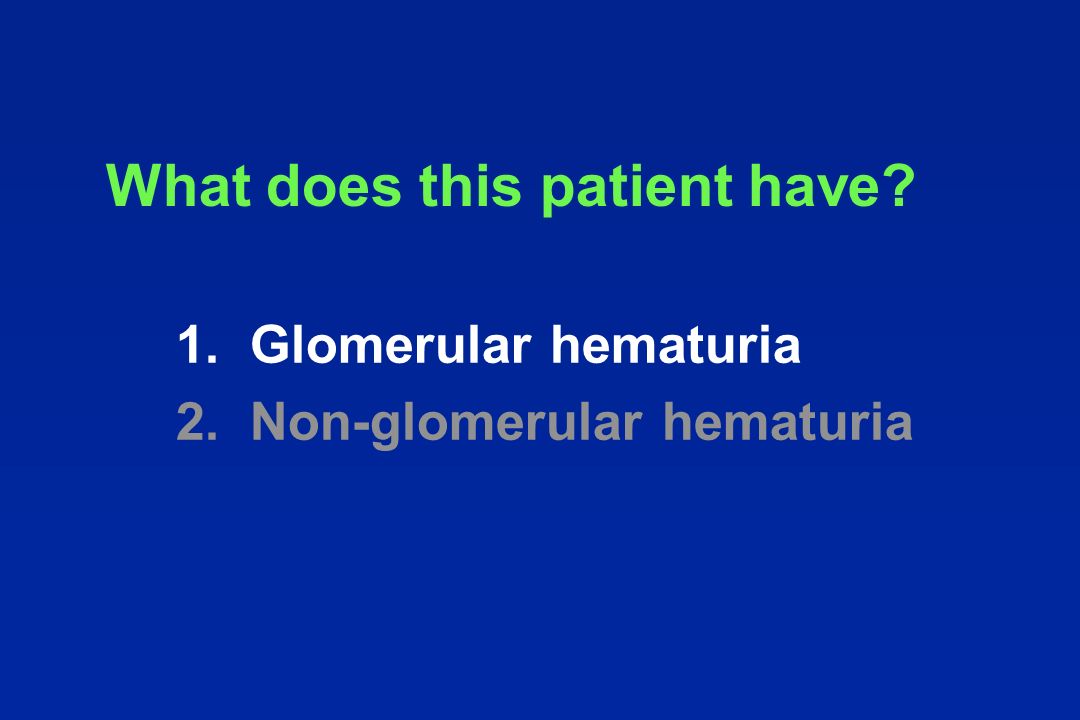 What does this patient have?

1. Glomerular hematuria
2. Non-glomerular hematuria